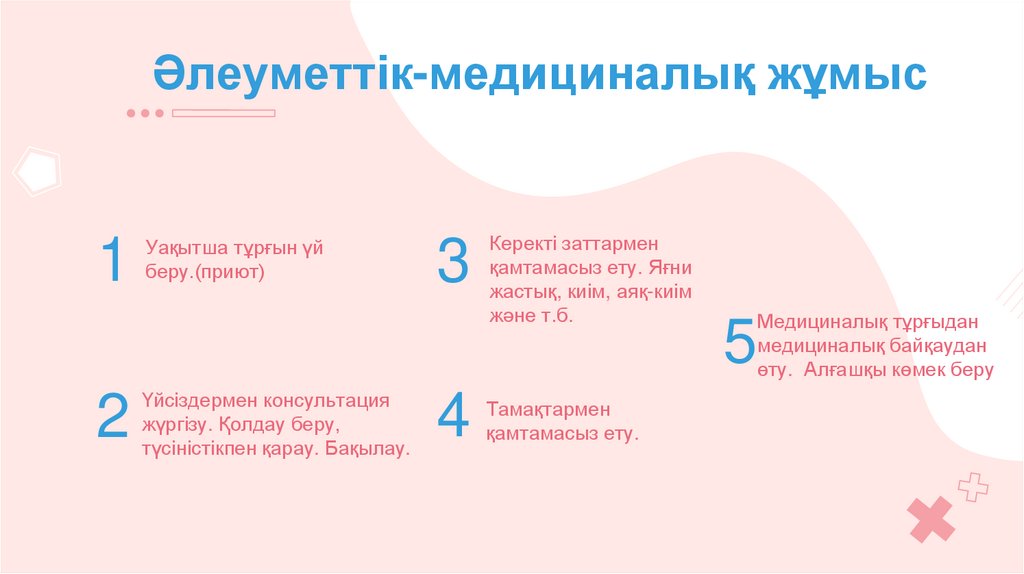 Әлеуметтік-медициналық жұмыс

1 Уақытша тұрғын үй беру.(приют)

2 Үйсіздермен консультация жүргізу. Қолдау беру, түсіністікпен қарау. Бақылау.

3 Керекті заттармен қамтамасыз ету. Яғни жастық, киім, аяқ-киім және т.б.

4 Тамақтармен қамтамасыз ету.

5 Медициналық тұрғыдан медициналық байқаудан өту. Алғашқы көмек беру